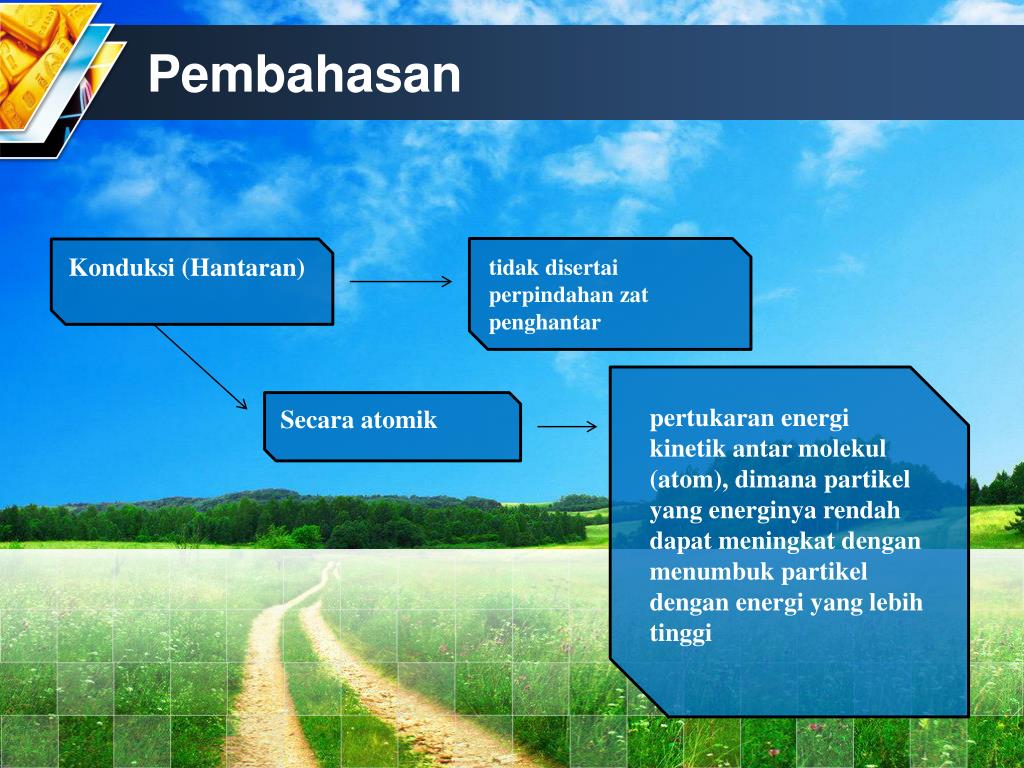 Pembahasan

Konduksi (Hantaran)

tidak disertai perpindahan zat penghantar

Secara atomik

pertukaran energi kinetik antar molekul (atom), dimana partikel yang energinya rendah dapat meningkat dengan menumbuk partikel dengan energi yang lebih tinggi